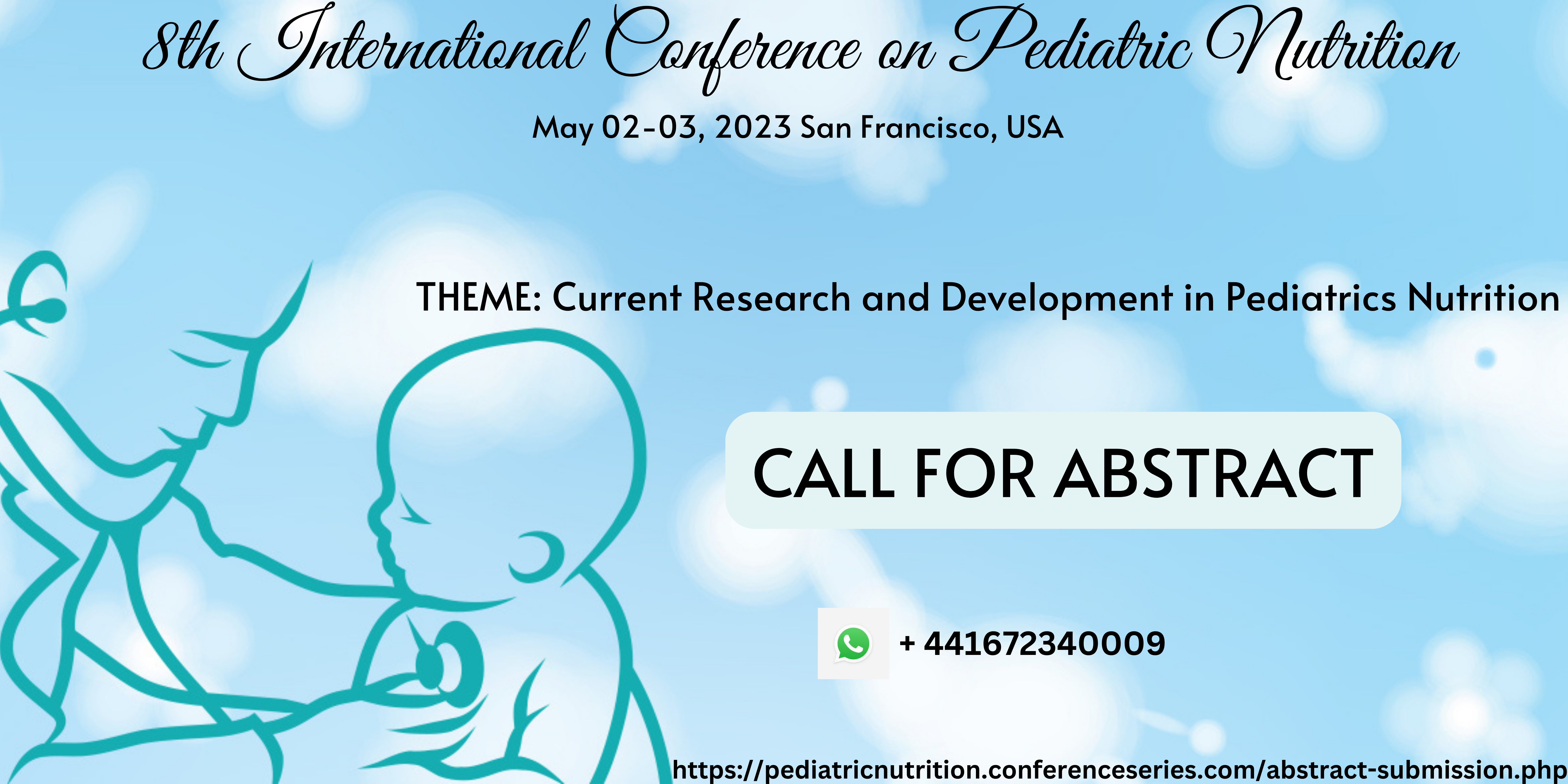 8th International Conference on Pediatric Nutrition

May 02-03, 2023 San Francisco, USA

THEME: Current Research and Development in Pediatrics Nutrition

CALL FOR ABSTRACT

+ 441672340009

https://pediatricnutrition.conferenceseries.com/abstract-submission.php